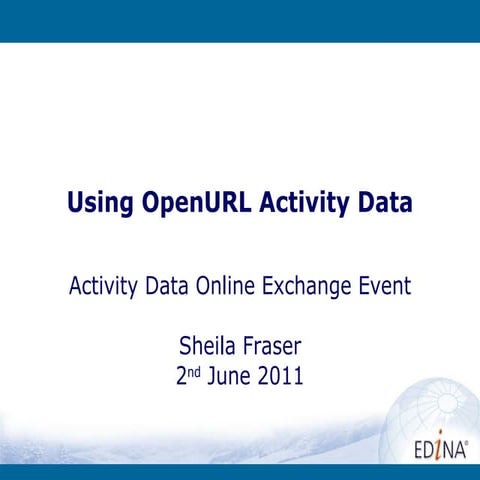 Using OpenURL Activity Data

Activity Data Online Exchange Event

Sheila Fraser
2nd June 2011

EDINA®